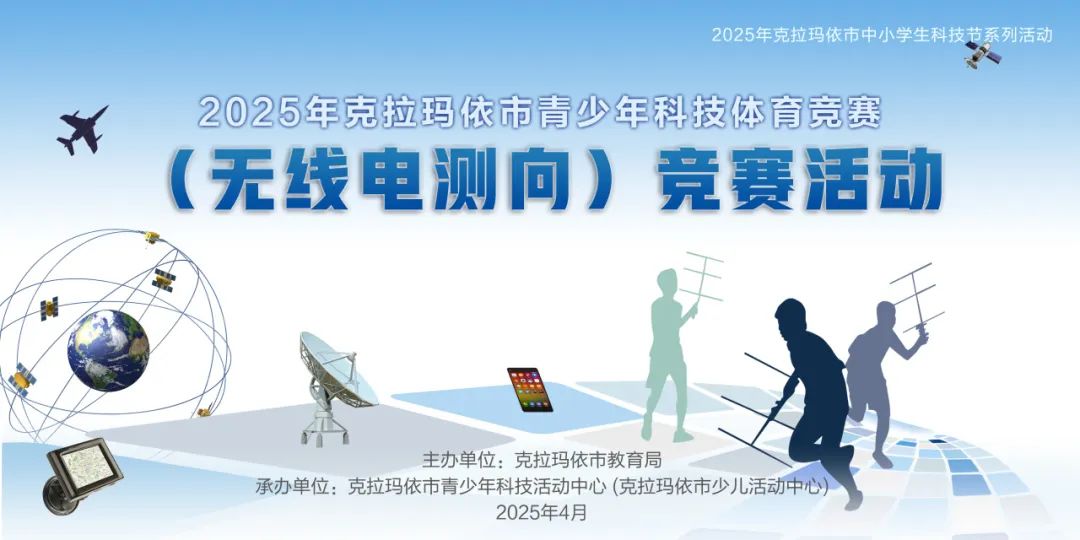 2025年克拉玛依市中小学生科技节系列活动

2025年克拉玛依市青少年科技体育竞赛

（无线电测向）竞赛活动

主办单位：克拉玛依市教育局

承办单位：克拉玛依市青少年科技活动中心 (克拉玛依市少儿活动中心)

2025年4月